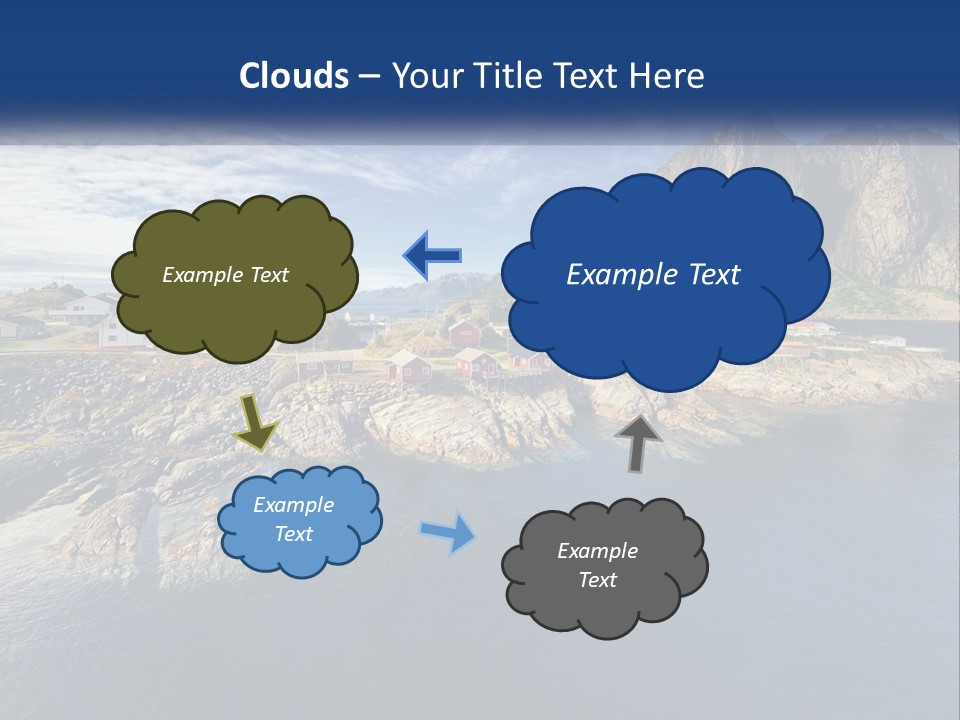 Clouds – Your Title Text Here

Example Text

Example Text

Example Text

Example Text